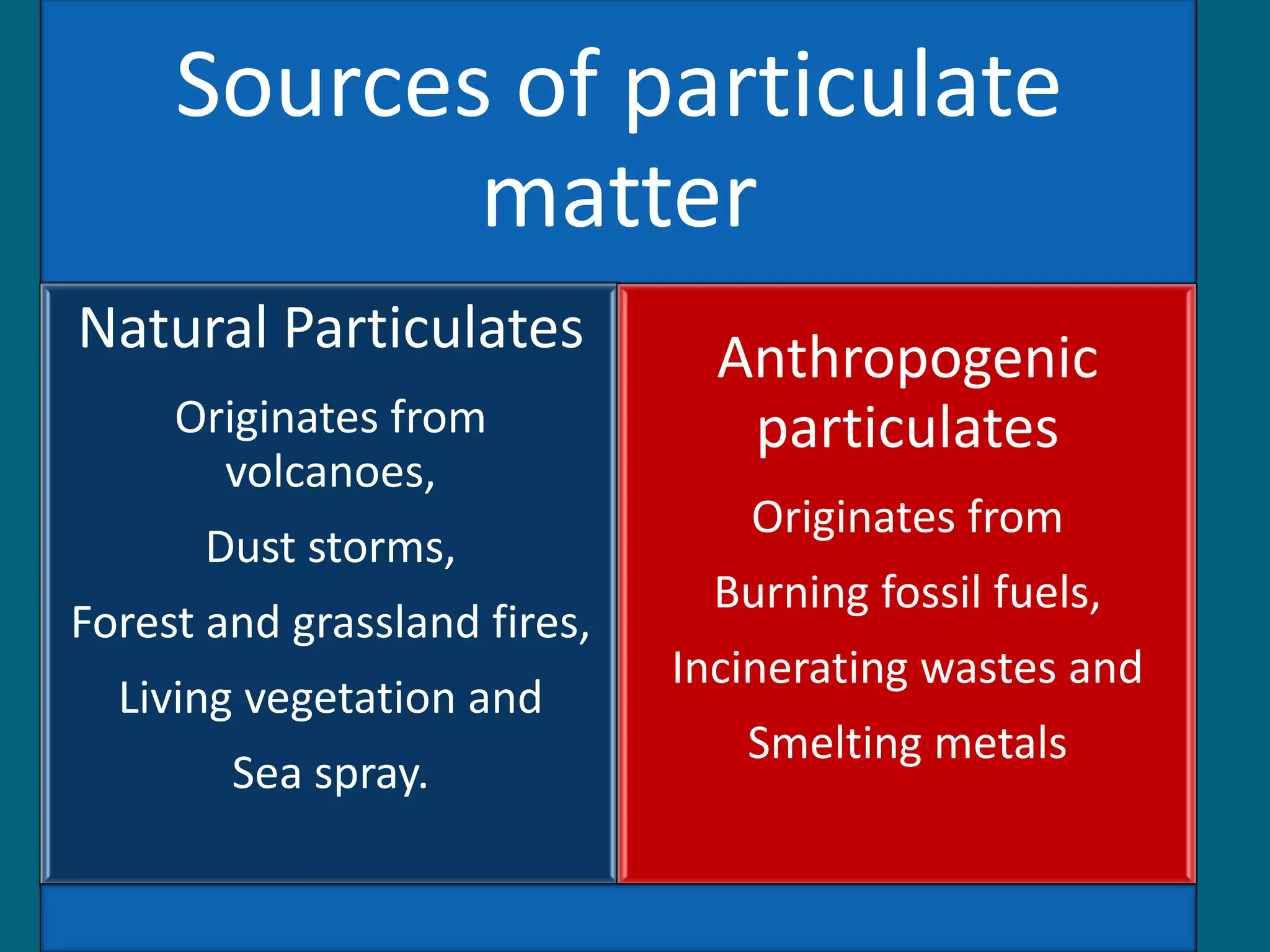 Sources of particulate matter

Natural Particulates

Originates from volcanoes,

Dust storms,

Forest and grassland fires,

Living vegetation and

Sea spray.

Anthropogenic particulates

Originates from

Burning fossil fuels,

Incinerating wastes and

Smelting metals